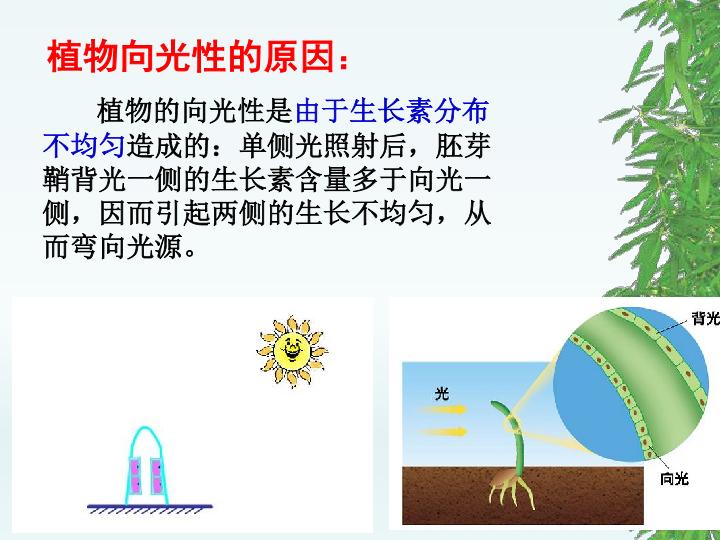 植物向光性的原因：

植物的向光性是由于生长素分布不均匀造成的：单侧光照射后，胚芽鞘背光一侧的生长素含量多于向光一侧，因而引起两侧的生长不均匀，从而弯向光源。

光

背光

向光